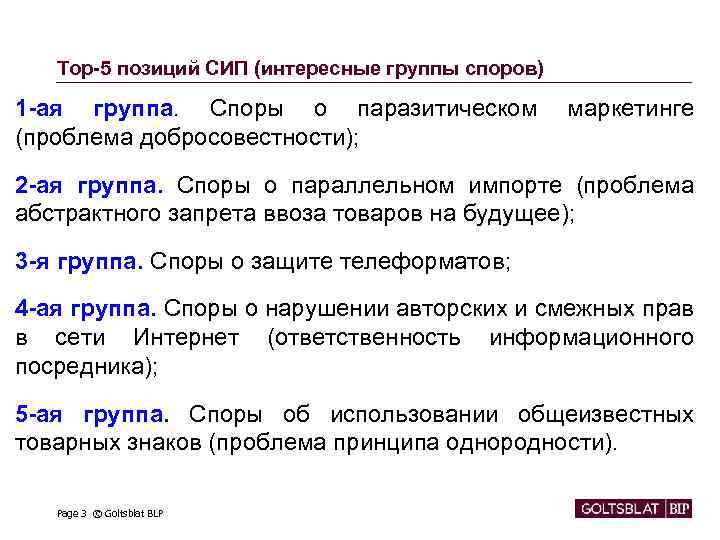 Top-5 позиций СИП (интересные группы споров)

1-ая группа. Споры о паразитическом маркетинге (проблема добросовестности);

2-ая группа. Споры о параллельном импорте (проблема абстрактного запрета ввоза товаров на будущее);

3-я группа. Споры о защите телеформатов;

4-ая группа. Споры о нарушении авторских и смежных прав в сети Интернет (ответственность информационного посредника);

5-ая группа. Споры об использовании общеизвестных товарных знаков (проблема принципа однородности).

Page 3 © Goltsblat BLP

GOLTSBLAT BLP